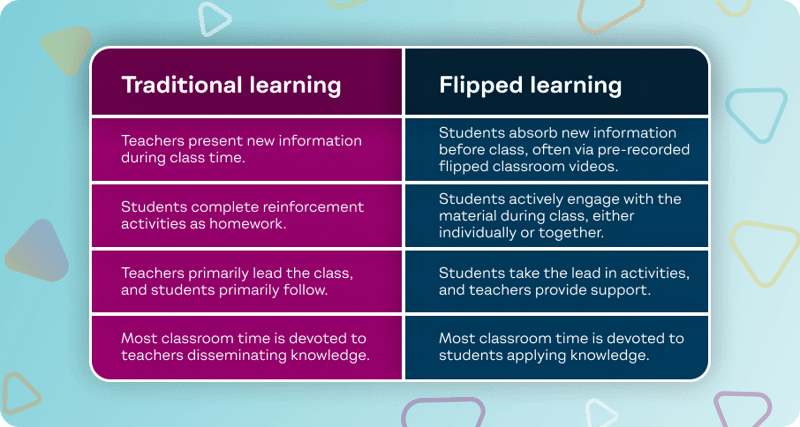 | Traditional learning | Flipped learning |
|---|---|
| Teachers present new information during class time. | Students absorb new information before class, often via pre-recorded flipped classroom videos. |
| Students complete reinforcement activities as homework. | Students actively engage with the material during class, either individually or together. |
| Teachers primarily lead the class, and students primarily follow. | Students take the lead in activities, and teachers provide support. |
| Most classroom time is devoted to teachers disseminating knowledge. | Most classroom time is devoted to students applying knowledge. |